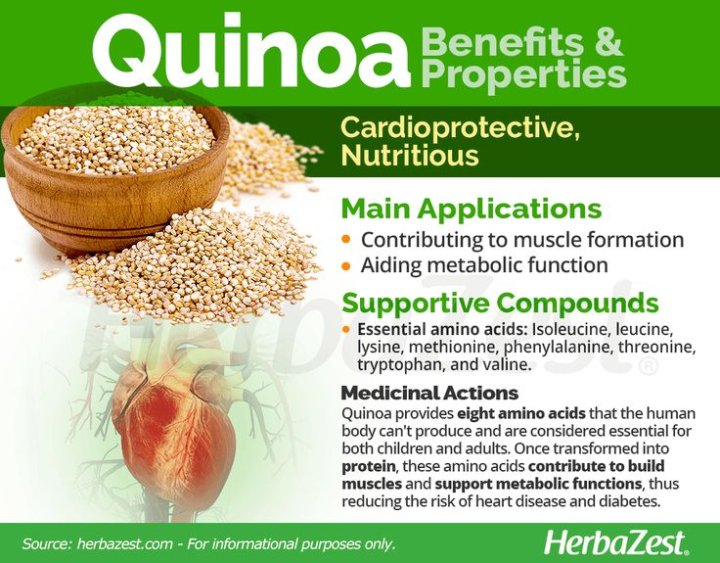 Quinoa Benefits & Properties

Cardioprotective, Nutritious

Main Applications

• Contributing to muscle formation
• Aiding metabolic function

Supportive Compounds

• Essential amino acids: Isoleucine, leucine, lysine, methionine, phenylalanine, threonine, tryptophan, and valine.

HerbaZest®

Medicinal Actions

Quinoa provides eight amino acids that the human body can't produce and are considered essential for both children and adults. Once transformed into protein, these amino acids contribute to build muscles and support metabolic functions, thus reducing the risk of heart disease and diabetes.

Source: herbazest.com - For informational purposes only.

HerbaZest.